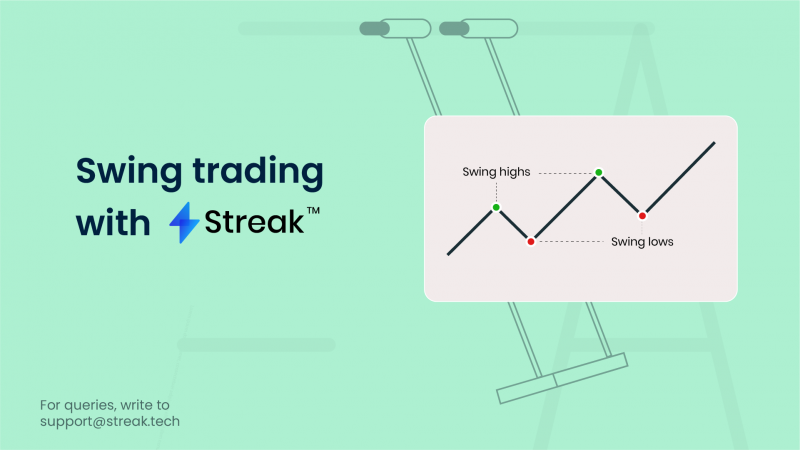 Swing trading with Streak™

Swing highs

Swing lows

For queries, write to support@streak.tech